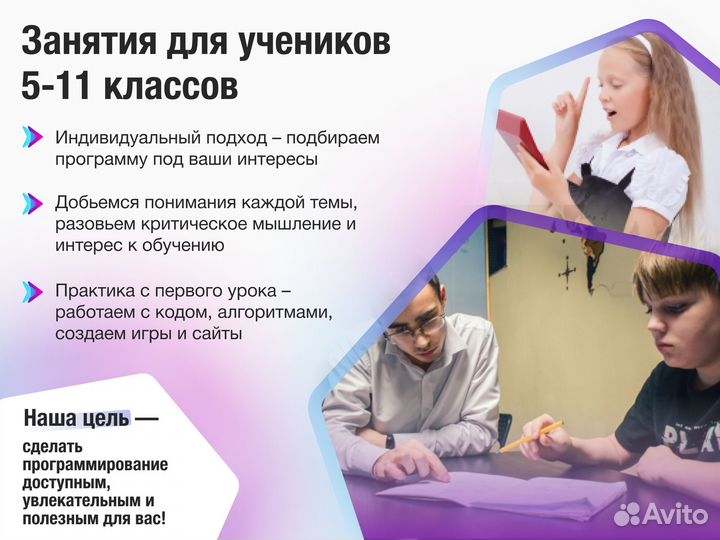 Занятия для учеников 5-11 классов

Индивидуальный подход – подбираем программу под ваши интересы

Добьемся понимания каждой темы, разовьем критическое мышление и интерес к обучению

Практика с первого урока – работаем с кодом, алгоритмами, создаем игры и сайты

Наша цель — сделать программирование доступным, увлекательным и полезным для вас!

PLAY

Avito